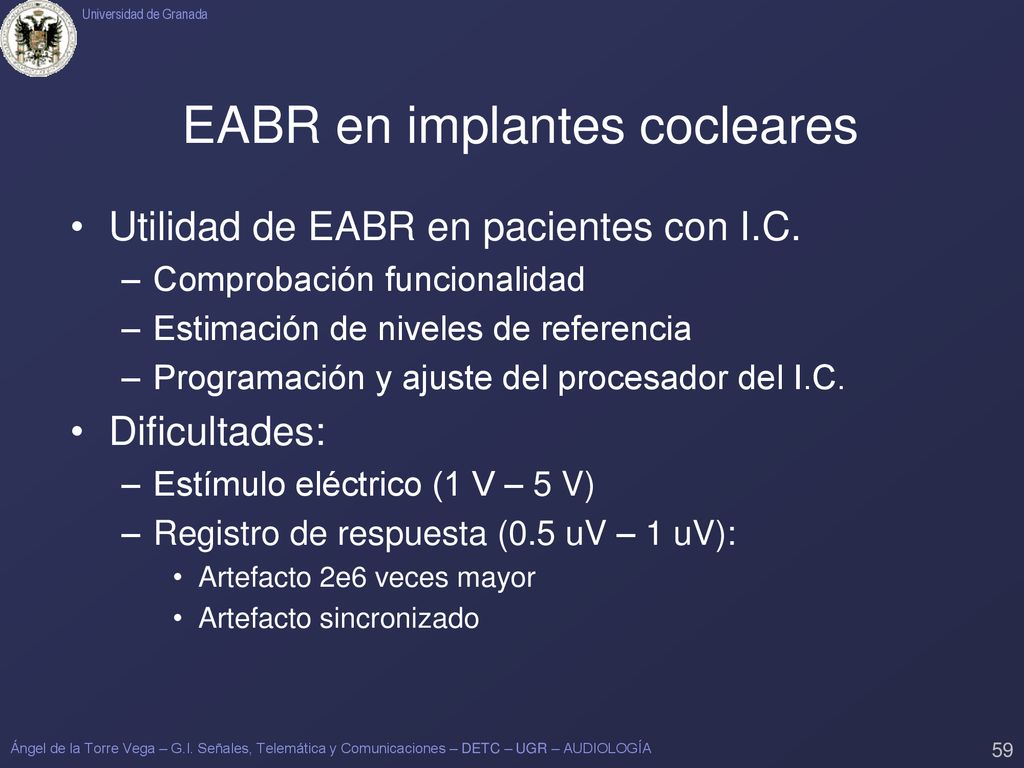 Universidad de Granada

EABR en implantes cocleares

• Utilidad de EABR en pacientes con I.C.
– Comprobación funcionalidad
– Estimación de niveles de referencia
– Programación y ajuste del procesador del I.C.
• Dificultades:
– Estímulo eléctrico (1 V – 5 V)
– Registro de respuesta (0.5 uV – 1 uV):
• Artefacto 2e6 veces mayor
• Artefacto sincronizado

Ángel de la Torre Vega – G.I. Señales, Telemática y Comunicaciones – DETC – UGR – AUDIOLOGÍA

59